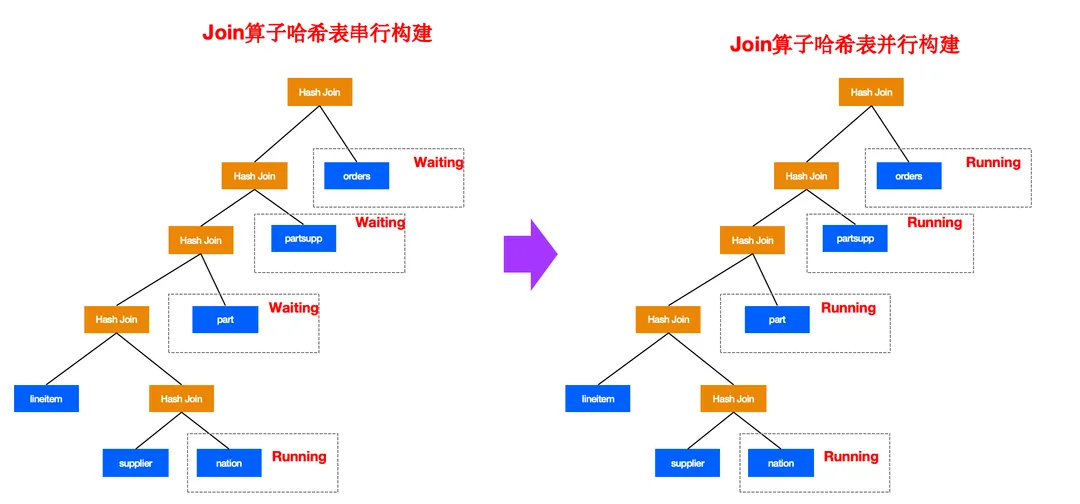 Join算子哈希表串行构建

Hash Join

Hash Join

orders

Waiting

Hash Join

partsupp

Waiting

Hash Join

part

Waiting

lineitem

Hash Join

supplier

nation

Running

Join算子哈希表并行构建

Hash Join

Hash Join

orders

Running

Hash Join

partsupp

Running

Hash Join

part

Running

lineitem

Hash Join

supplier

nation

Running